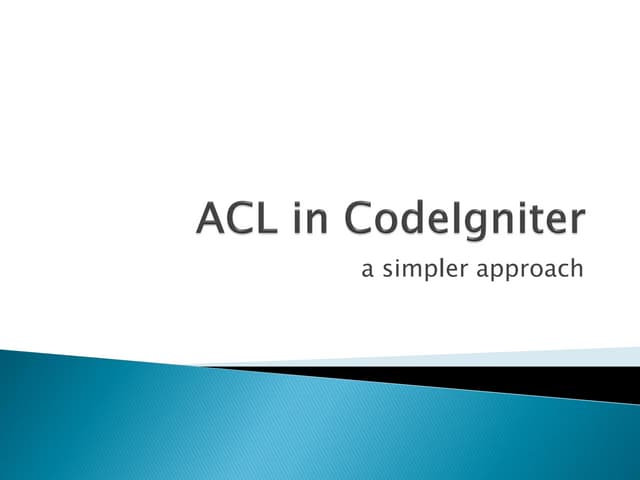 ACL in CodeIgniter

a simpler approach